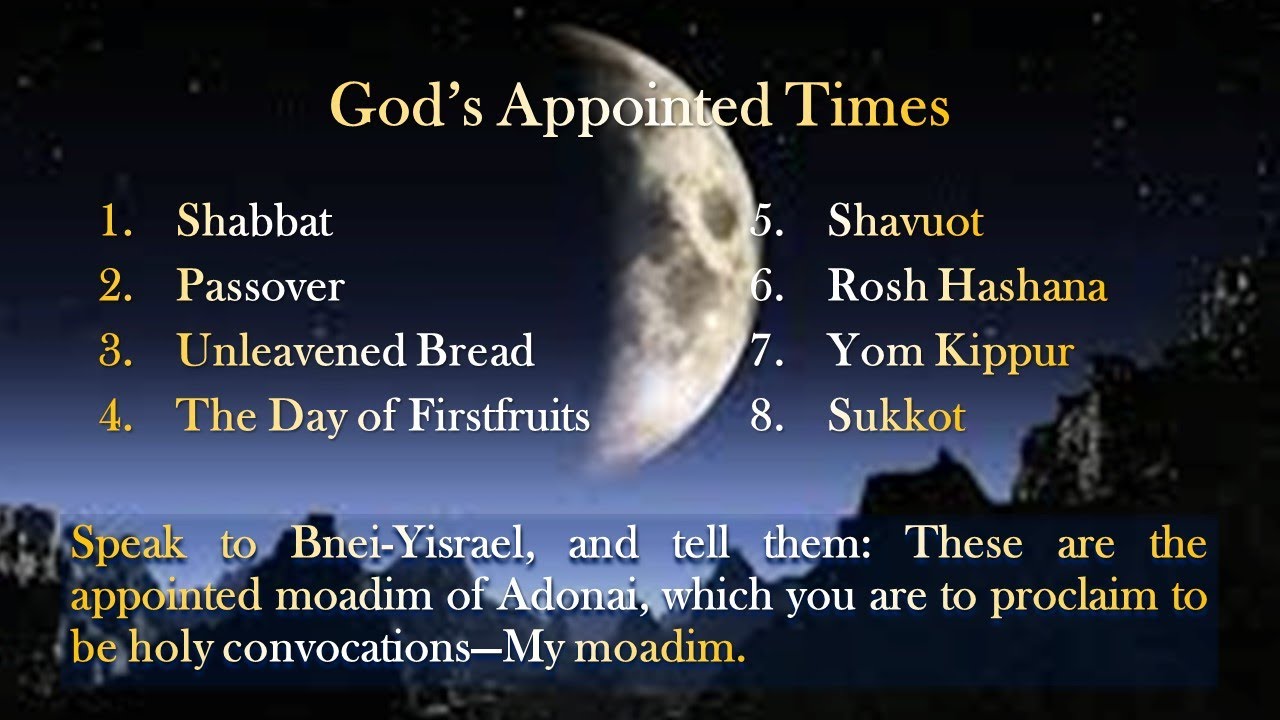 God's Appointed Times

1. Shabbat
2. Passover
3. Unleavened Bread
4. The Day of Firstfruits

5. Shavuot
6. Rosh Hashana
7. Yom Kippur
8. Sukkot

Speak to Bnei-Yisrael, and tell them: These are the appointed moadim of Adonai, which you are to proclaim to be holy convocations—My moadim.